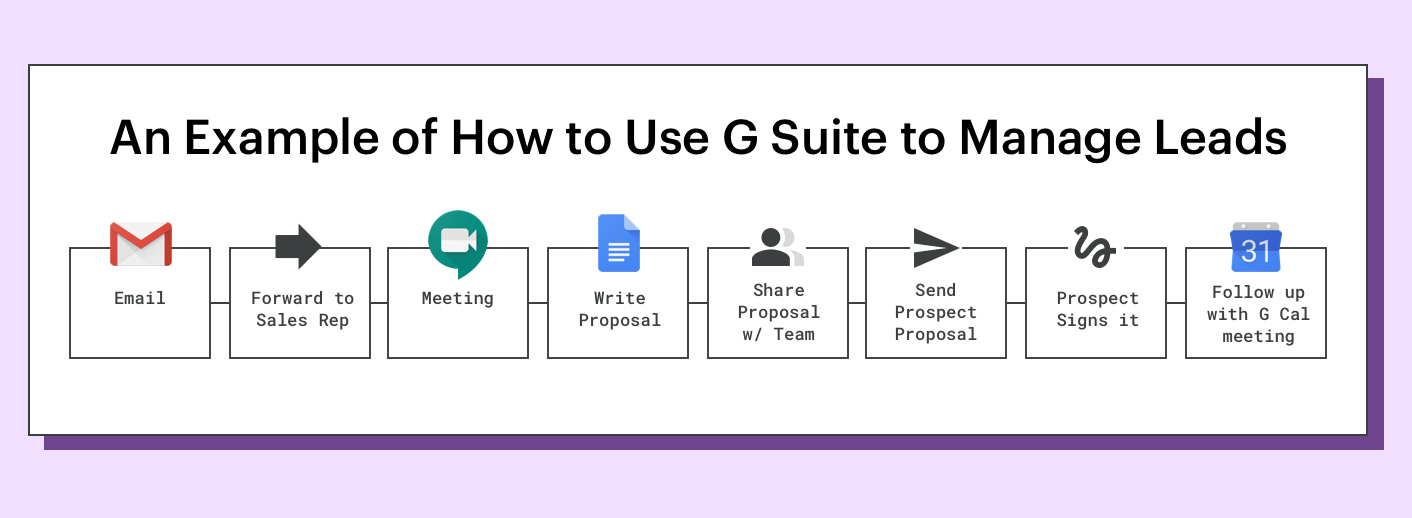 An Example of How to Use G Suite to Manage Leads

Email

Forward to Sales Rep

Meeting

Write Proposal

Share Proposal w/ Team

Send Prospect Proposal

Prospect Signs it

31

Follow up with G Cal meeting